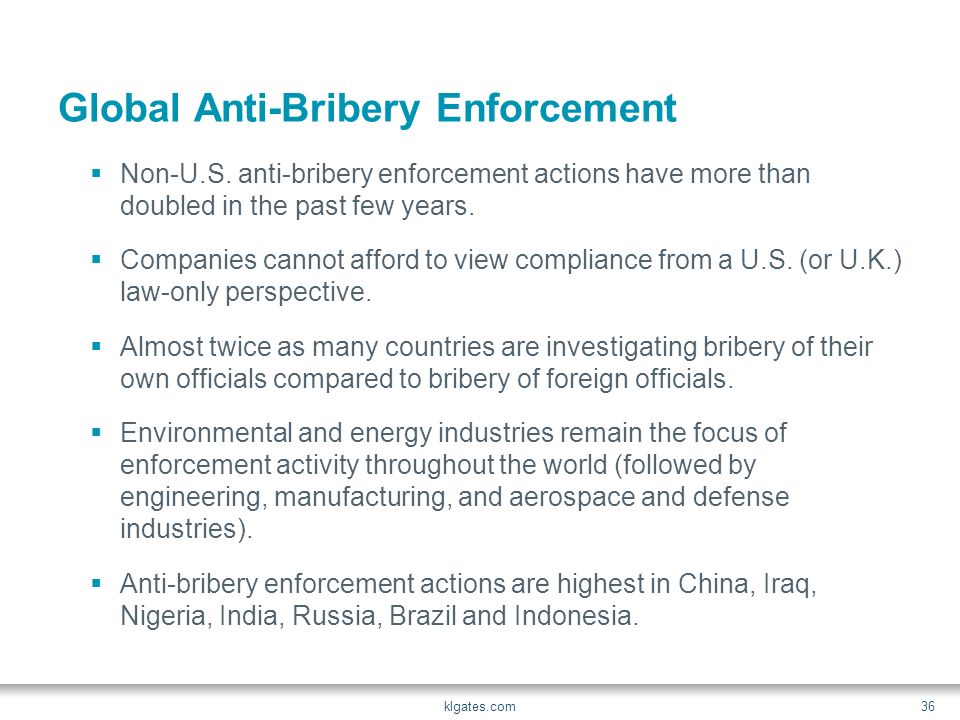 Global Anti-Bribery Enforcement

▪ Non-U.S. anti-bribery enforcement actions have more than doubled in the past few years.

▪ Companies cannot afford to view compliance from a U.S. (or U.K.) law-only perspective.

▪ Almost twice as many countries are investigating bribery of their own officials compared to bribery of foreign officials.

▪ Environmental and energy industries remain the focus of enforcement activity throughout the world (followed by engineering, manufacturing, and aerospace and defense industries).

▪ Anti-bribery enforcement actions are highest in China, Iraq, Nigeria, India, Russia, Brazil and Indonesia.

klgates.com

36